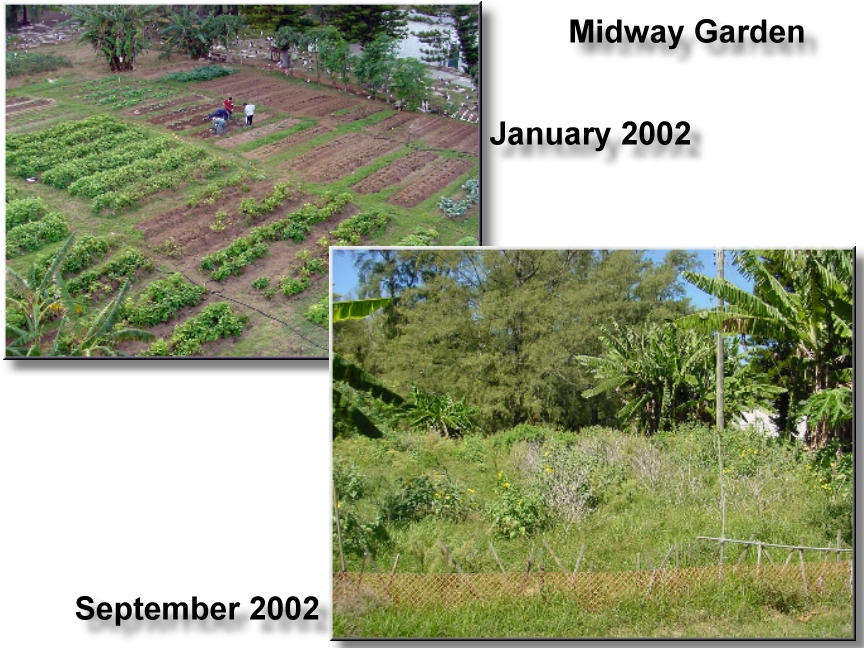 Midway Garden

January 2002

September 2002